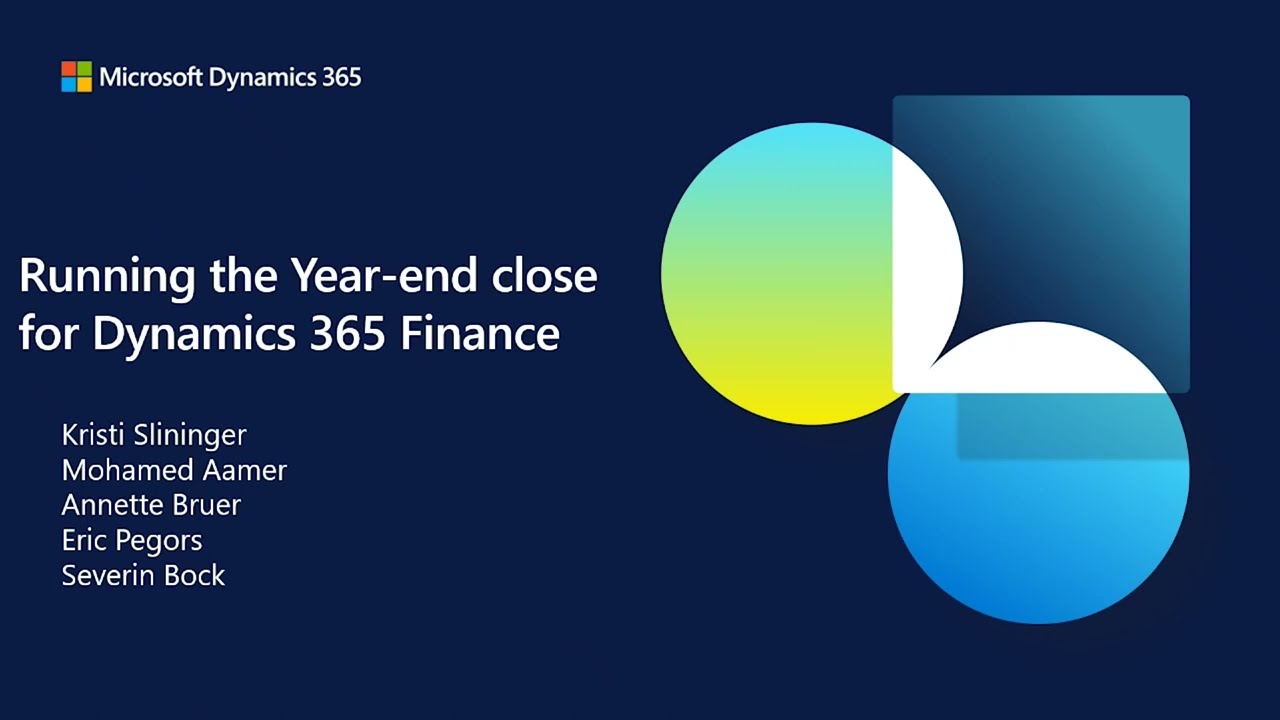 Microsoft Dynamics 365

Running the Year-end close for Dynamics 365 Finance

Kristi Slininger
Mohamed Aamer
Annette Bruer
Eric Pegors
Severin Bock